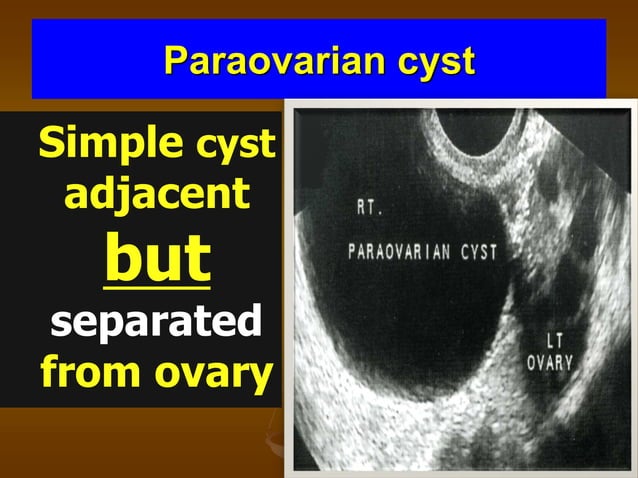 Paraovarian cyst

Simple cyst adjacent but separated from ovary

RT.
PARAOVARIAN CYST

LT
OVARY